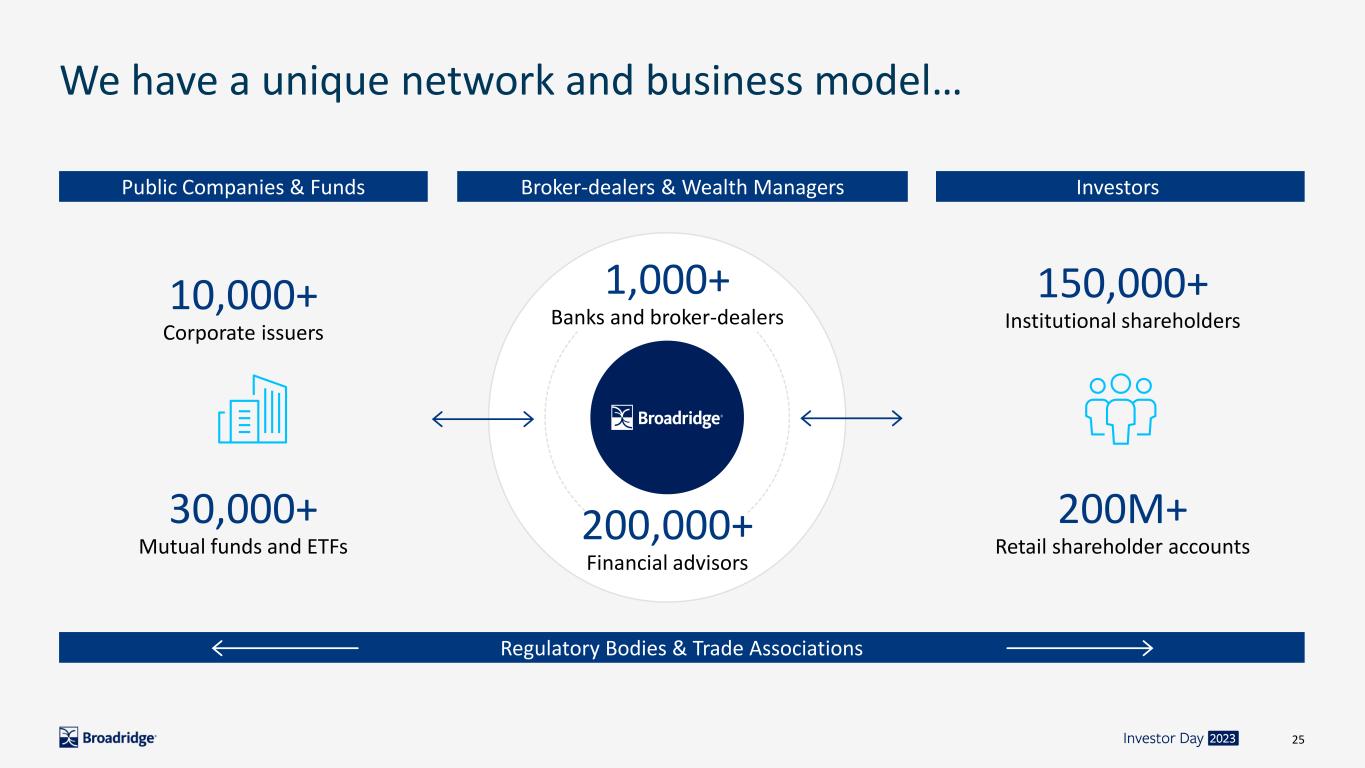 We have a unique network and business model…

Public Companies & Funds

10,000+
Corporate issuers

30,000+
Mutual funds and ETFs

Broker-dealers & Wealth Managers

1,000+
Banks and broker-dealers

Broadridge

200,000+
Financial advisors

Investors

150,000+
Institutional shareholders

200M+
Retail shareholder accounts

Regulatory Bodies & Trade Associations

Broadridge

Investor Day 2023

25